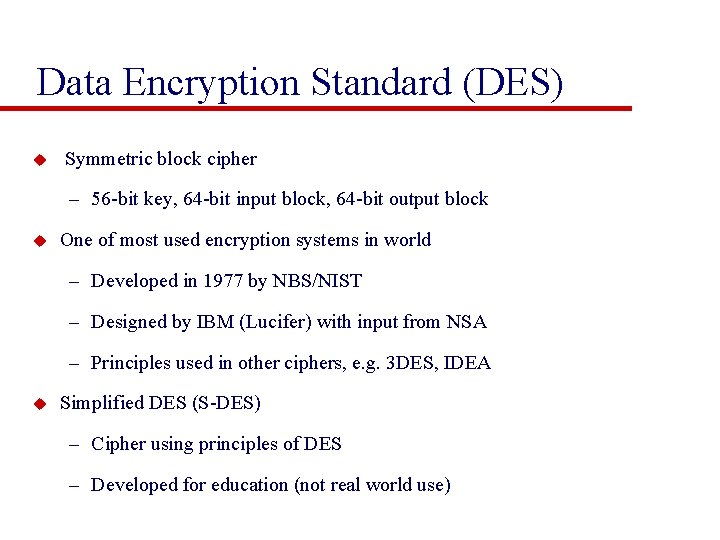 Data Encryption Standard (DES)

◆ Symmetric block cipher

– 56-bit key, 64-bit input block, 64-bit output block

◆ One of most used encryption systems in world

– Developed in 1977 by NBS/NIST

– Designed by IBM (Lucifer) with input from NSA

– Principles used in other ciphers, e.g. 3DES, IDEA

◆ Simplified DES (S-DES)

– Cipher using principles of DES

– Developed for education (not real world use)